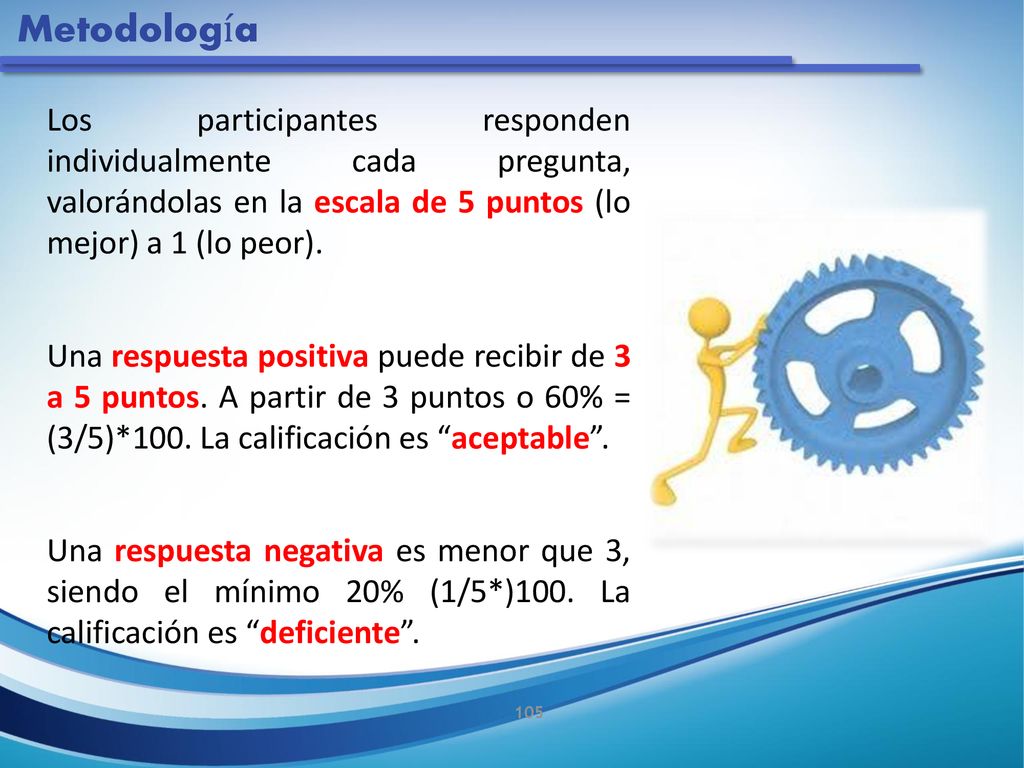 Metodología

Los participantes responden individualmente cada pregunta, valorándolas en la escala de 5 puntos (lo mejor) a 1 (lo peor).

Una respuesta positiva puede recibir de 3 a 5 puntos. A partir de 3 puntos o 60% = (3/5)*100. La calificación es “aceptable”.

Una respuesta negativa es menor que 3, siendo el mínimo 20% (1/5*)100. La calificación es “deficiente”.

105